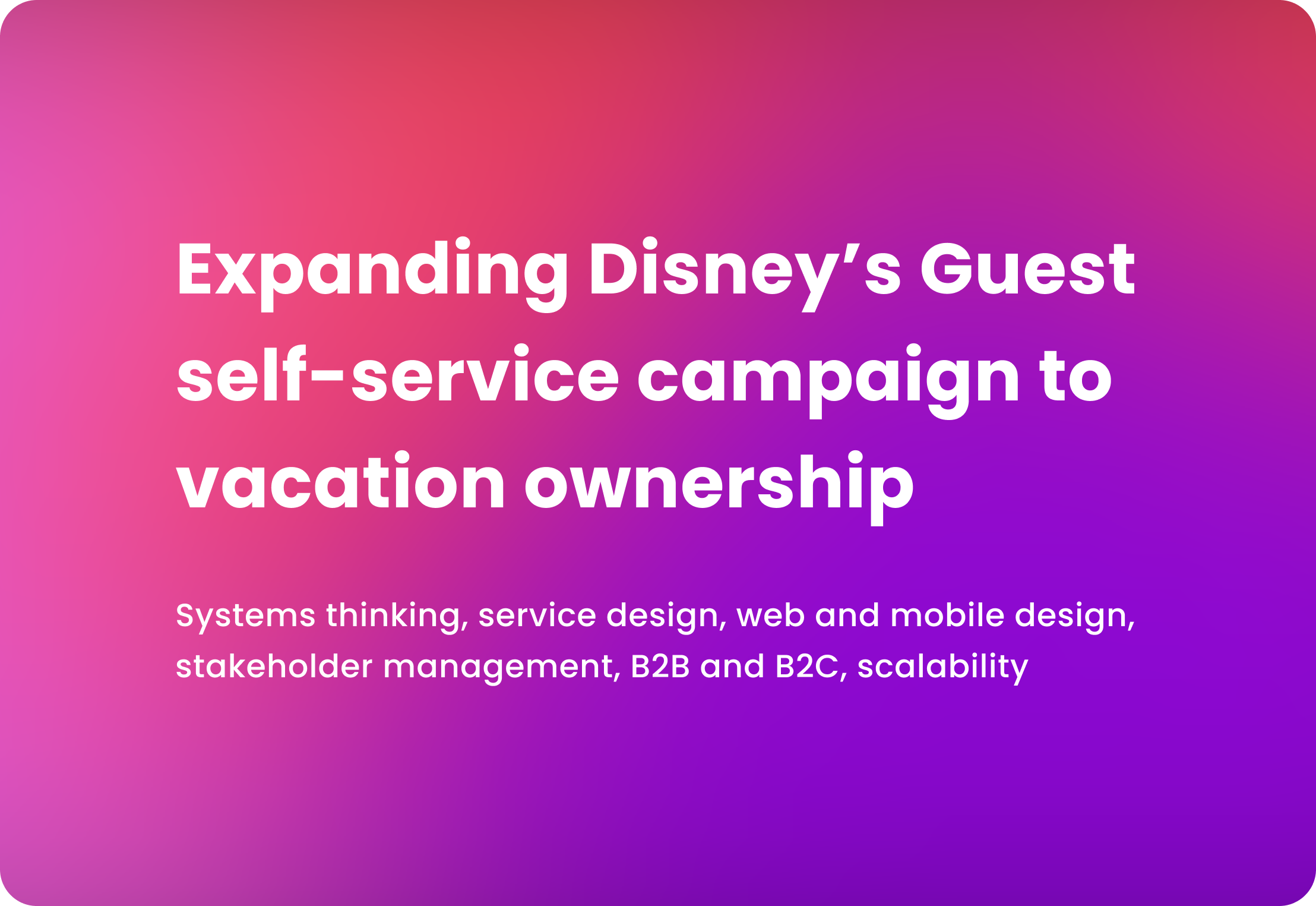 Expanding Disney’s Guest self-service campaign to vacation ownership

Systems thinking, service design, web and mobile design, stakeholder management, B2B and B2C, scalability